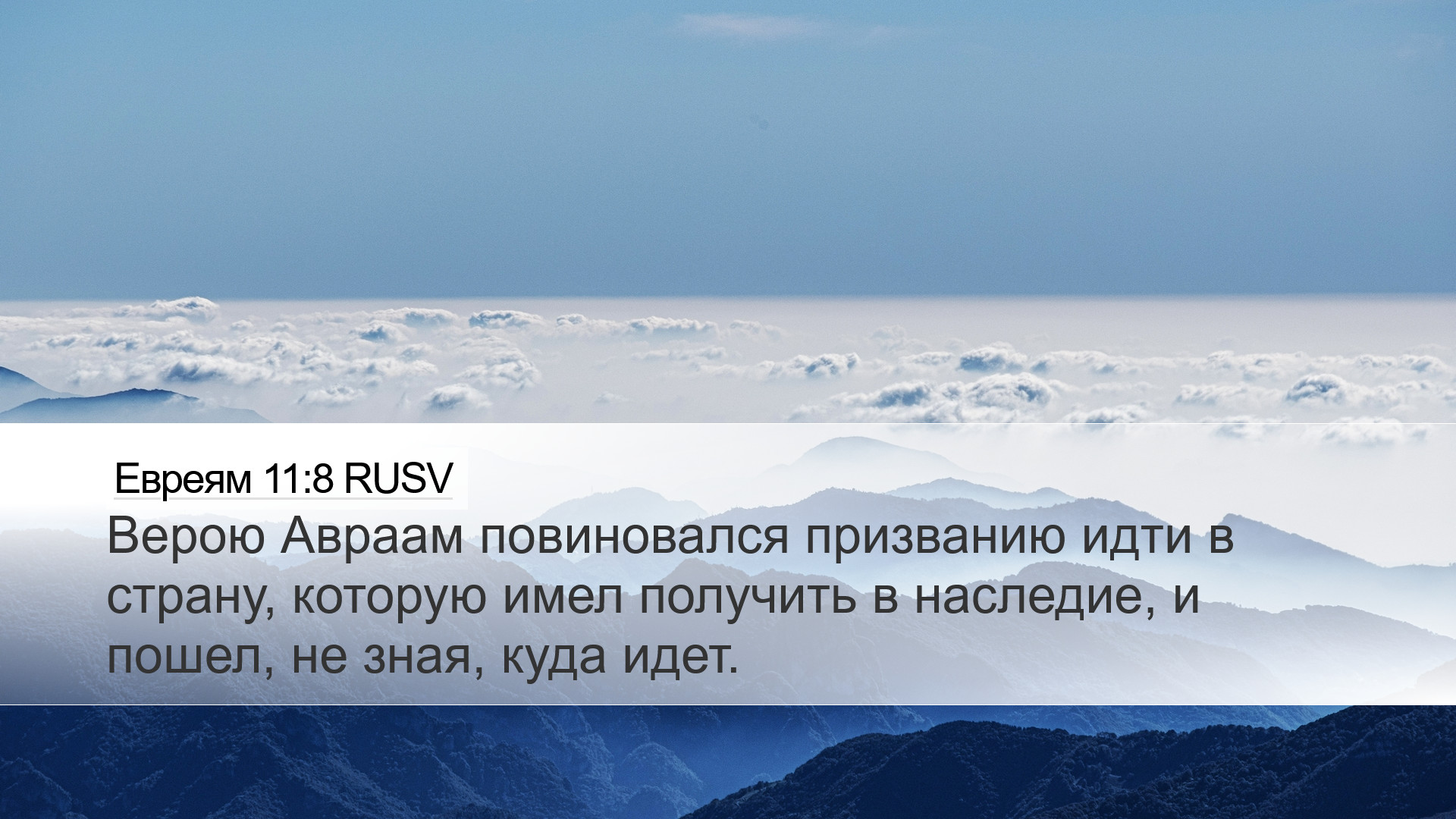 Евреям 11:8 RUSV

Верою Авраам повиновался призванию идти в страну, которую имел получить в наследие, и пошел, не зная, куда идет.